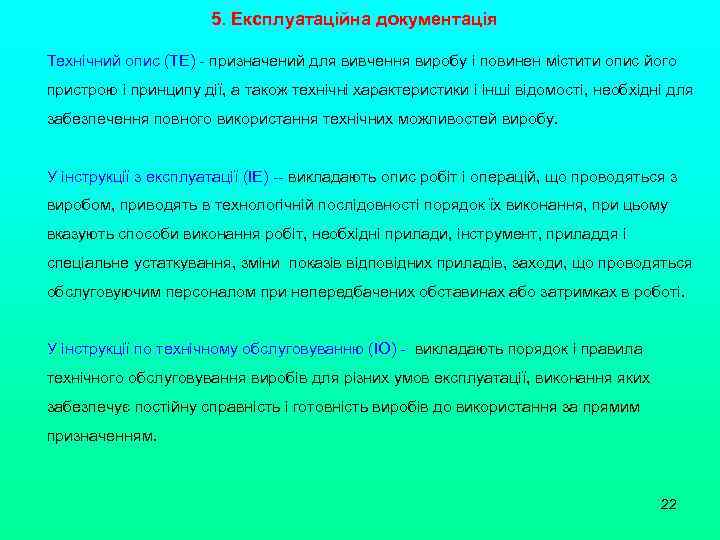 5. Експлуатаційна документація

Технічний опис (ТЕ) - призначений для вивчення виробу і повинен містити опис його пристрою і принципу дії, а також технічні характеристики і інші відомості, необхідні для забезпечення повного використання технічних можливостей виробу.

У інструкції з експлуатації (ІЕ) -- викладають опис робіт і операцій, що проводяться з виробом, приводять в технологічній послідовності порядок їх виконання, при цьому вказують способи виконання робіт, необхідні прилади, інструмент, приладдя і спеціальне устаткування, зміни показів відповідних приладів, заходи, що проводяться обслуговуючим персоналом при непередбачених обставинах або затримках в роботі.

У інструкції по технічному обслуговуванню (ІО) - викладають порядок і правила технічного обслуговування виробів для різних умов експлуатації, виконання яких забезпечує постійну справність і готовність виробів до використання за прямим призначенням.

22